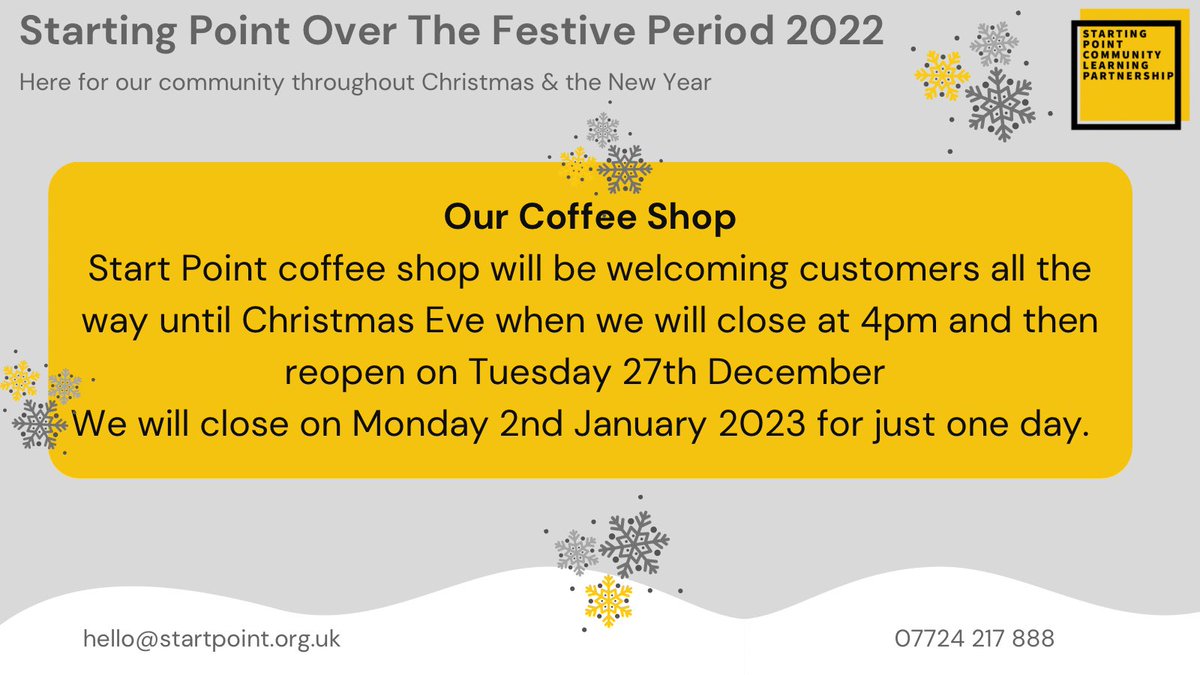 Starting Point Over The Festive Period 2022

Here for our community throughout Christmas & the New Year

STARTING POINT COMMUNITY LEARNING PARTNERSHIP

Our Coffee Shop

Start Point coffee shop will be welcoming customers all the way until Christmas Eve when we will close at 4pm and then reopen on Tuesday 27th December

We will close on Monday 2nd January 2023 for just one day.

hello@startpoint.org.uk

07724 217 888